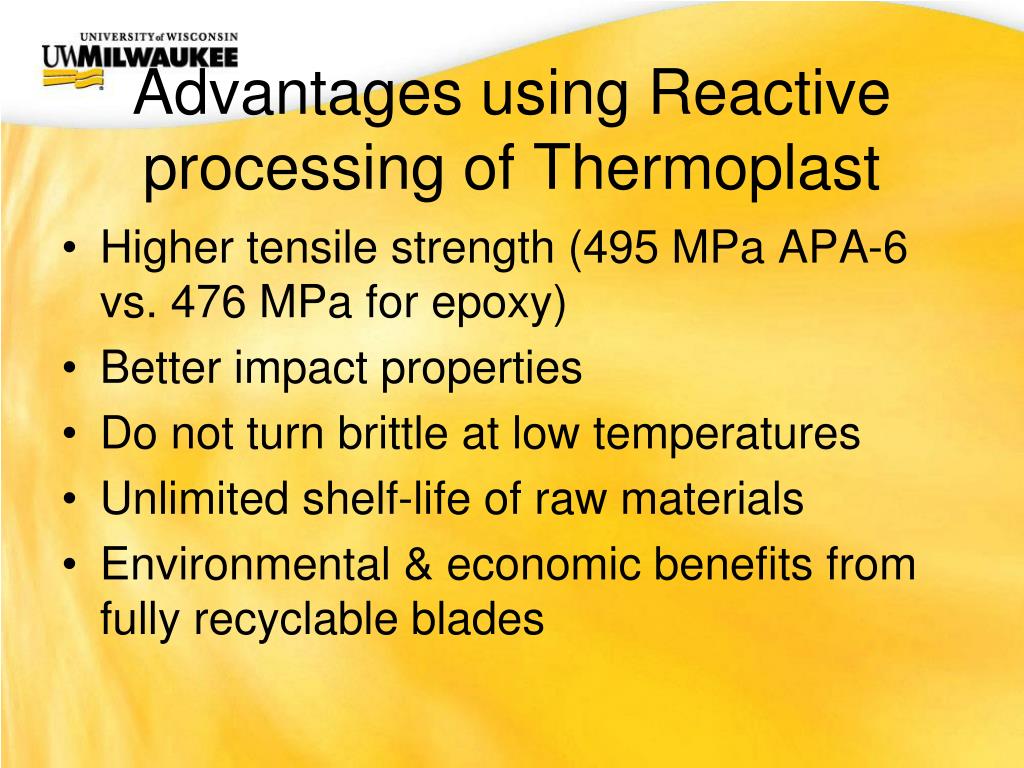 UNIVERSITY of WISCONSIN
UWMILWAUKEE

Advantages using Reactive processing of Thermoplast

• Higher tensile strength (495 MPa APA-6 vs. 476 MPa for epoxy)
• Better impact properties
• Do not turn brittle at low temperatures
• Unlimited shelf-life of raw materials
• Environmental & economic benefits from fully recyclable blades